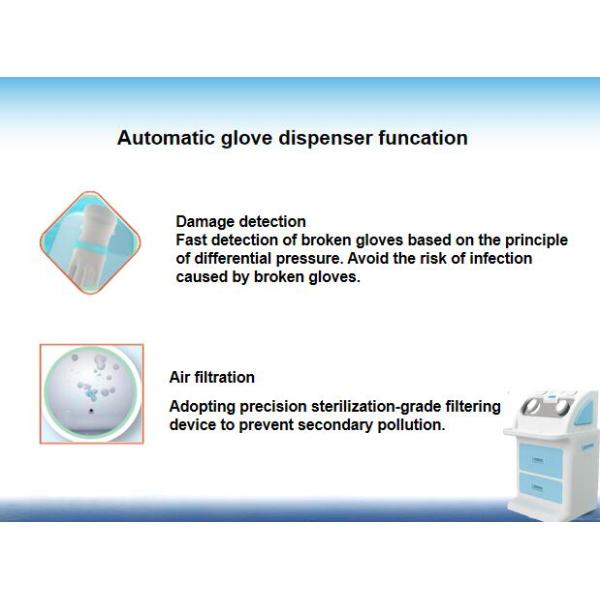 Automatic glove dispenser funcation

Damage detection
Fast detection of broken gloves based on the principle of differential pressure. Avoid the risk of infection caused by broken gloves.

Air filtration

Adopting precision sterilization-grade filtering device to prevent secondary pollution.